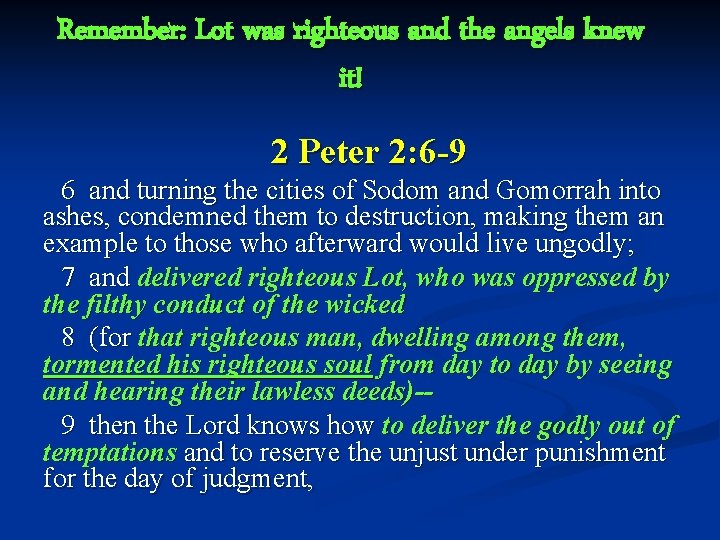 Remember: Lot was righteous and the angels knew it!

2 Peter 2:6-9

6 and turning the cities of Sodom and Gomorrah into ashes, condemned them to destruction, making them an example to those who afterward would live ungodly;

7 and delivered righteous Lot, who was oppressed by the filthy conduct of the wicked

8 (for that righteous man, dwelling among them, tormented his righteous soul from day to day by seeing and hearing their lawless deeds)--

9 then the Lord knows how to deliver the godly out of temptations and to reserve the unjust under punishment for the day of judgment,